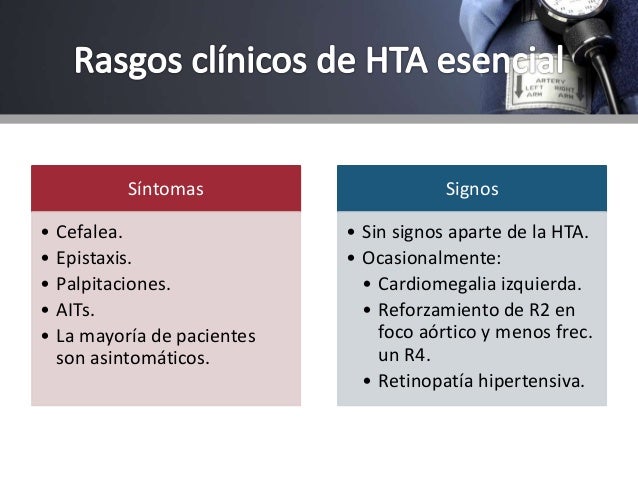 Rasgos clínicos de HTA esencial

ARTERY
LEFT ARM
RIGHT ARM

Síntomas

• Cefalea.
• Epistaxis.
• Palpitaciones.
• AITs.
• La mayoría de pacientes son asintomáticos.

Signos

• Sin signos aparte de la HTA.
• Ocasionalmente:
  • Cardiomegalia izquierda.
  • Reforzamiento de R2 en foco aórtico y menos frec. un R4.
  • Retinopatía hipertensiva.